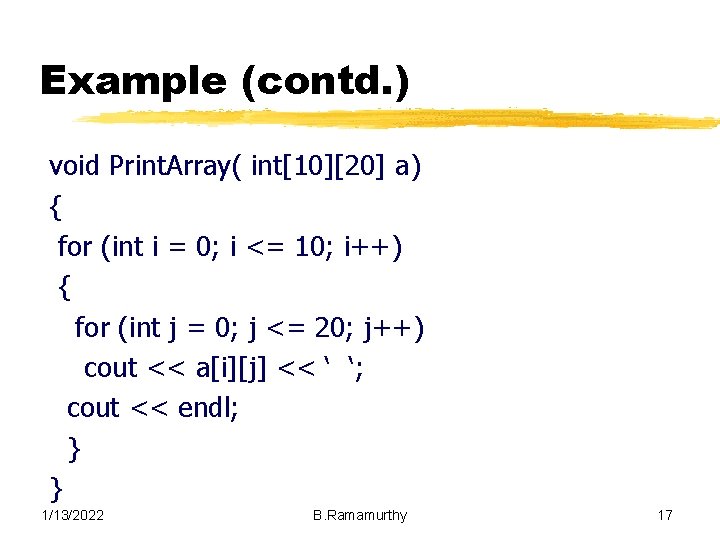 Example (contd.)

void PrintArray( int[10][20] a)
{
 for (int i = 0; i <= 10; i++)
 {
   for (int j = 0; j <= 20; j++)
    cout << a[i][j] << ‘ ‘;
  cout << endl;
  }
}

1/13/2022 B.Ramamurthy 17